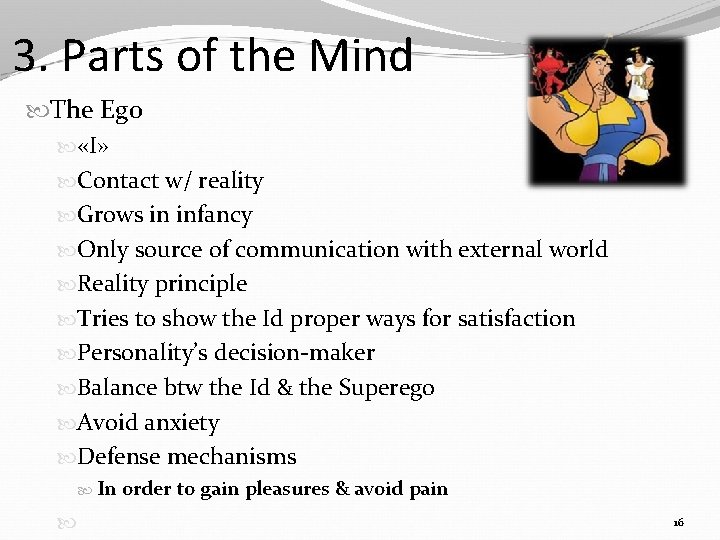 3. Parts of the Mind

The Ego

«I»

Contact w/ reality

Grows in infancy

Only source of communication with external world

Reality principle

Tries to show the Id proper ways for satisfaction

Personality's decision-maker

Balance btw the Id & the Superego

Avoid anxiety

Defense mechanisms

In order to gain pleasures & avoid pain

16